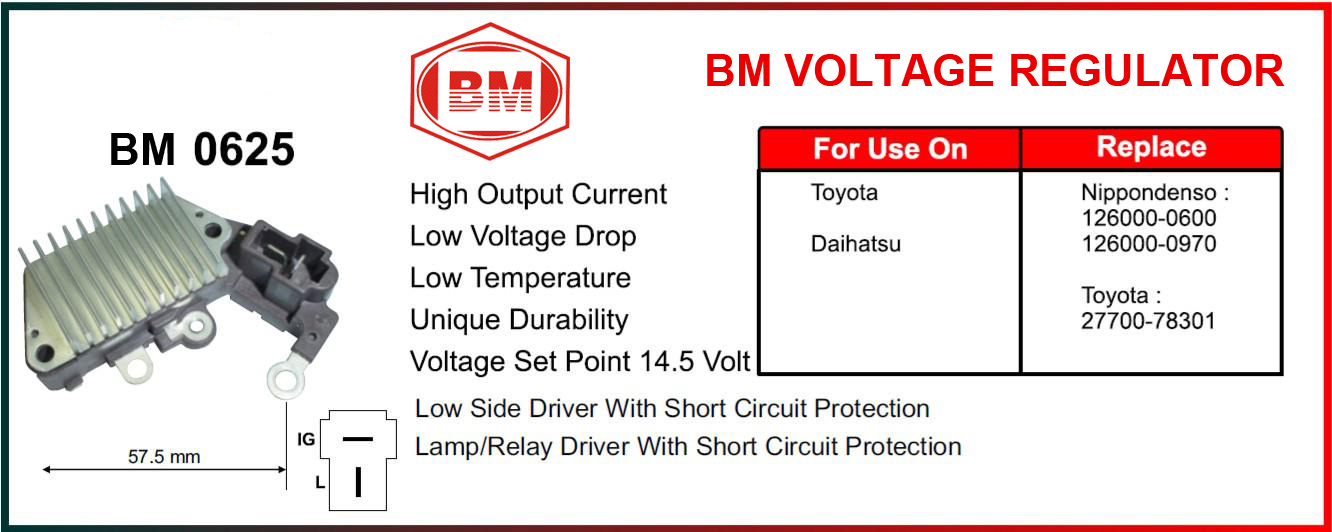 BM

BM VOLTAGE REGULATOR

BM 0625

High Output Current
Low Voltage Drop
Low Temperature
Unique Durability
Voltage Set Point 14.5 Volt

| For Use On | Replace |
|---|---|
| Toyota<br>Daihatsu | Nippondenso :<br>126000-0600<br>126000-0970<br>Toyota :<br>27700-78301 |

Low Side Driver With Short Circuit Protection
Lamp/Relay Driver With Short Circuit Protection

57.5 mm

IG

L